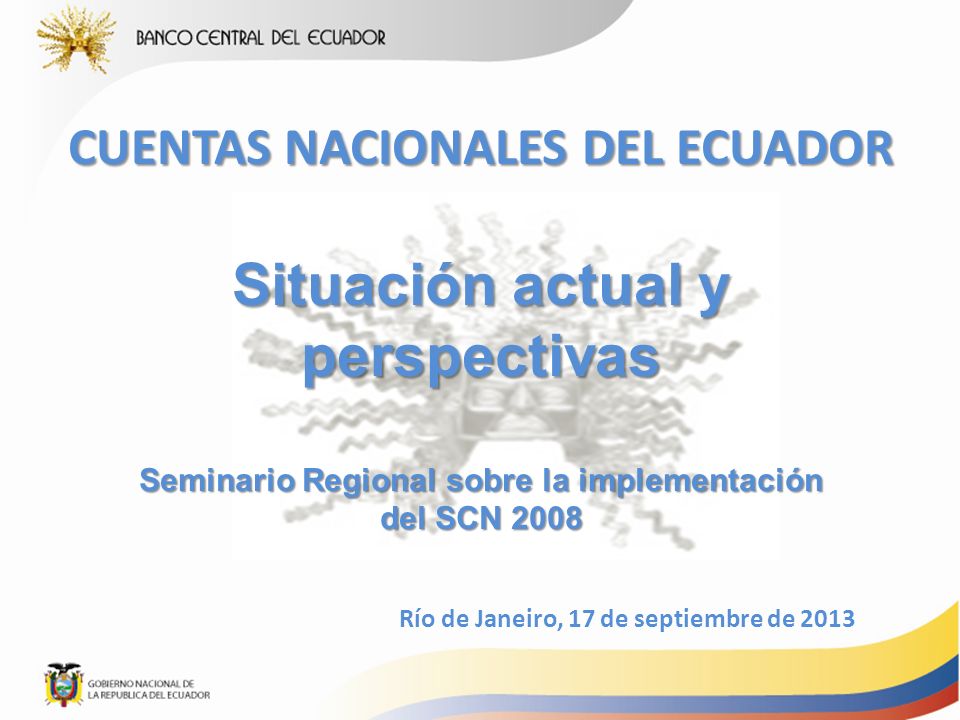 BANCO CENTRAL DEL ECUADOR

CUENTAS NACIONALES DEL ECUADOR

Situación actual y perspectivas

Seminario Regional sobre la implementación del SCN 2008

Río de Janeiro, 17 de septiembre de 2013

GOBIERNO NACIONAL DE LA REPUBLICA DEL ECUADOR